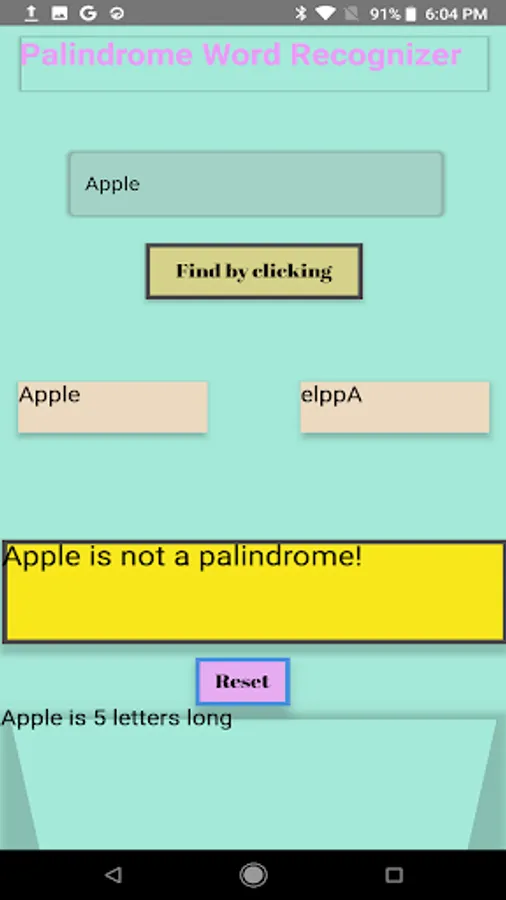 91% 6:04 PM

Palindrome Word Recognizer

Apple

Find by clicking

Apple

elppA

Apple is not a palindrome!

Reset

Apple is 5 letters long